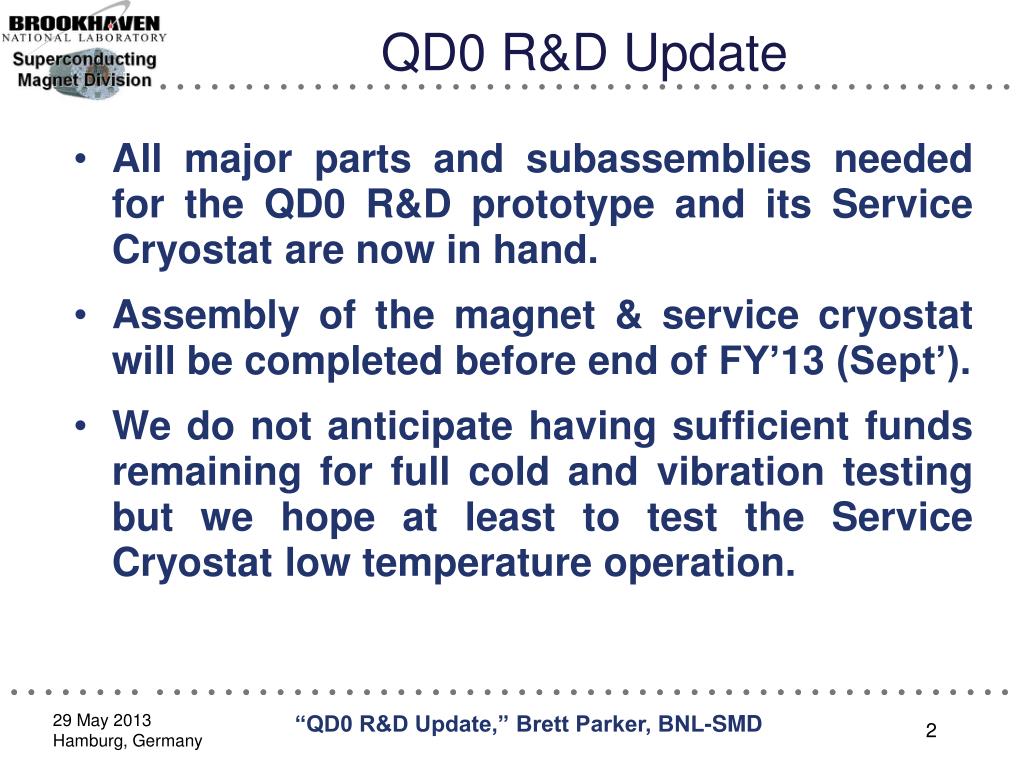 BROOKHAVEN
NATIONAL LABORATORY
Superconducting
Magnet Division

QD0 R&D Update

• All major parts and subassemblies needed for the QD0 R&D prototype and its Service Cryostat are now in hand.

• Assembly of the magnet & service cryostat will be completed before end of FY’13 (Sept’).

• We do not anticipate having sufficient funds remaining for full cold and vibration testing but we hope at least to test the Service Cryostat low temperature operation.

29 May 2013
Hamburg, Germany

“QD0 R&D Update,” Brett Parker, BNL-SMD

2